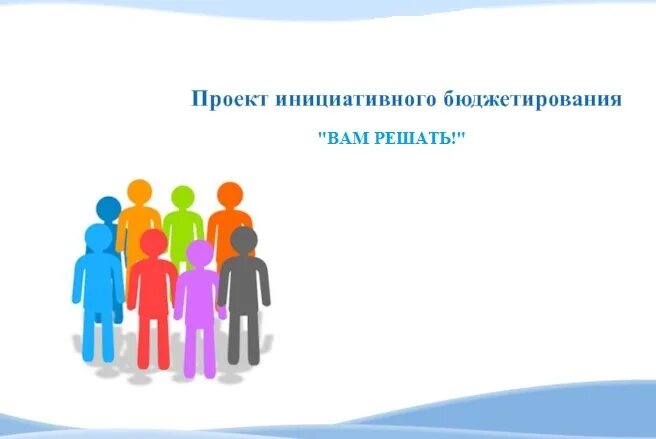 Проект инициативного бюджетирования

"ВАМ РЕШАТЬ!"